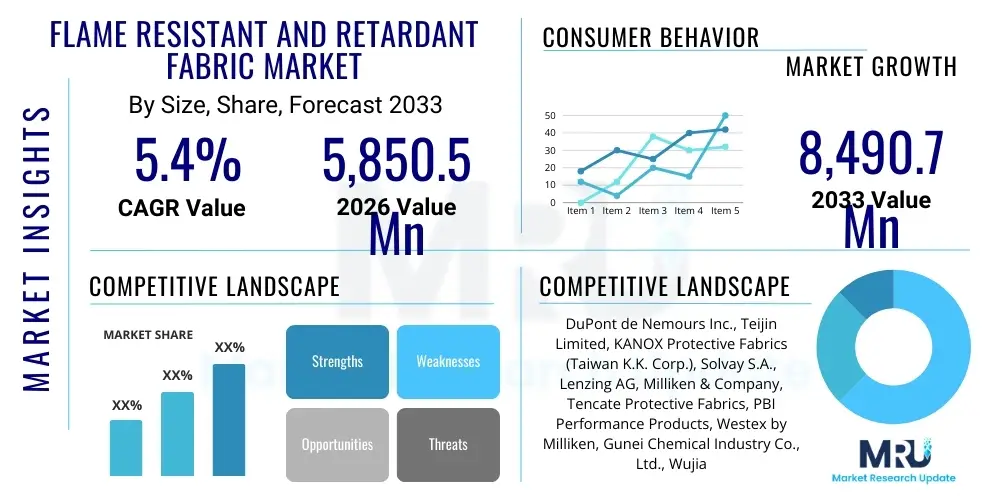 MARKET INSIGHTS

FLAME RESISTANT AND RETARDANT FABRIC MARKET

By Size, Share, Forecast 2033

5.4%
CAGR Value

5,850.5 Mn
2026 Value

CONSUMER BEHAVIOR

MARKET GROWTH

50
40
30
20
10
0
Item 1 Item 2 Item 3 Item 4 Item 5

8,490.7 Mn
2033 Value

COMPETITIVE LANDSCAPE

MARKET SHARE

XX%
XX%
XX%

Strengths
Weaknesses
Opportunities
Threats

COMPETITIVE LANDSCAPE

DuPont de Nemours Inc., Teijin Limited, KANOX Protective Fabrics (Taiwan K.K. Corp.), Solvay S.A., Lenzing AG, Milliken & Company, Tencate Protective Fabrics, PBI Performance Products, Westex by Milliken, Gunei Chemical Industry Co., Ltd., Wujia

MRU
Market Research Update